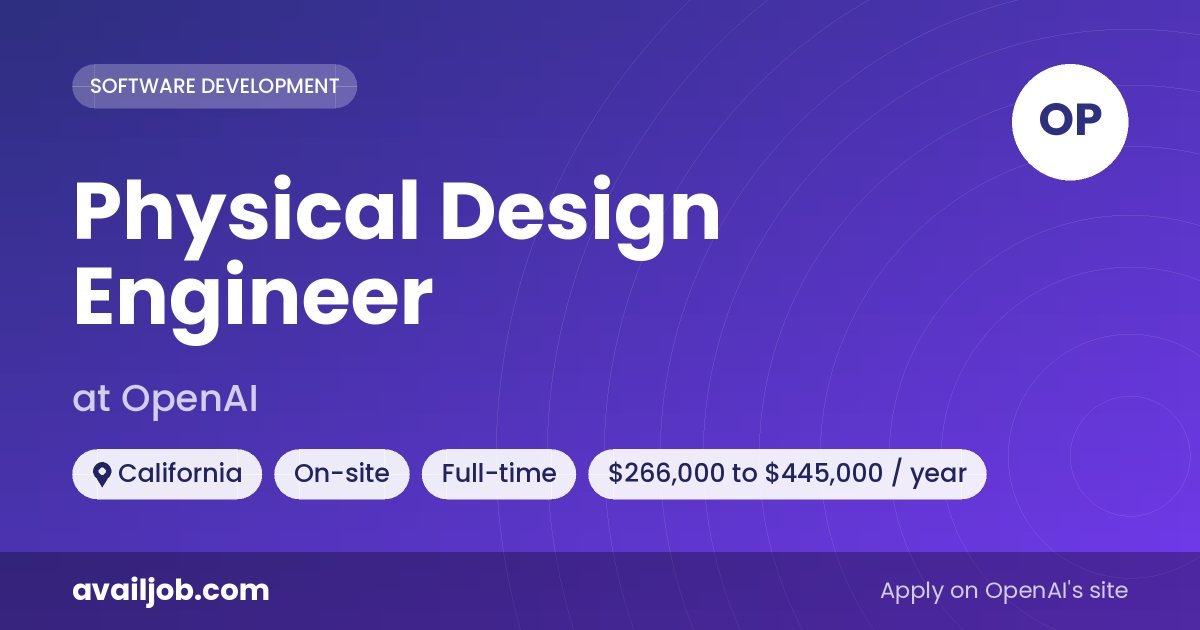 SOFTWARE DEVELOPMENT

OP

Physical Design Engineer

at OpenAI

California On-site Full-time \$266,000 to \$445,000 / year

availjob.com

Apply on OpenAI's site